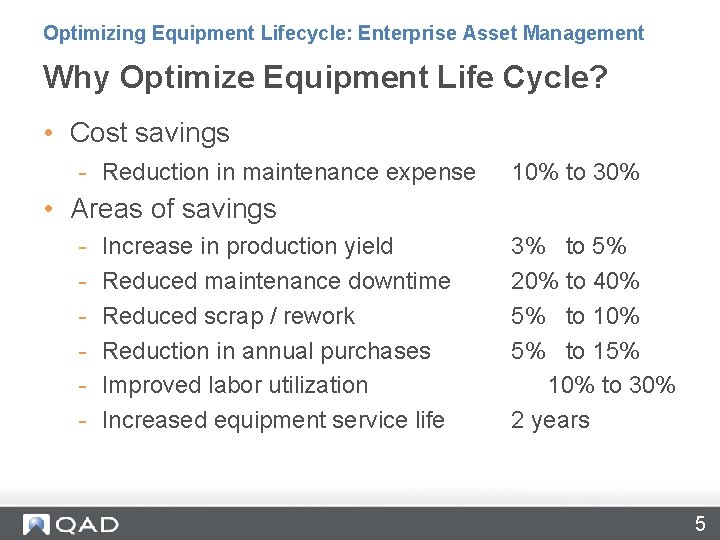 Optimizing Equipment Lifecycle: Enterprise Asset Management

Why Optimize Equipment Life Cycle?

• Cost savings
  - Reduction in maintenance expense 10% to 30%
• Areas of savings
  - Increase in production yield 3% to 5%
  - Reduced maintenance downtime 20% to 40%
  - Reduced scrap / rework 5% to 10%
  - Reduction in annual purchases 5% to 15%
  - Improved labor utilization 10% to 30%
  - Increased equipment service life 2 years

QAD

5